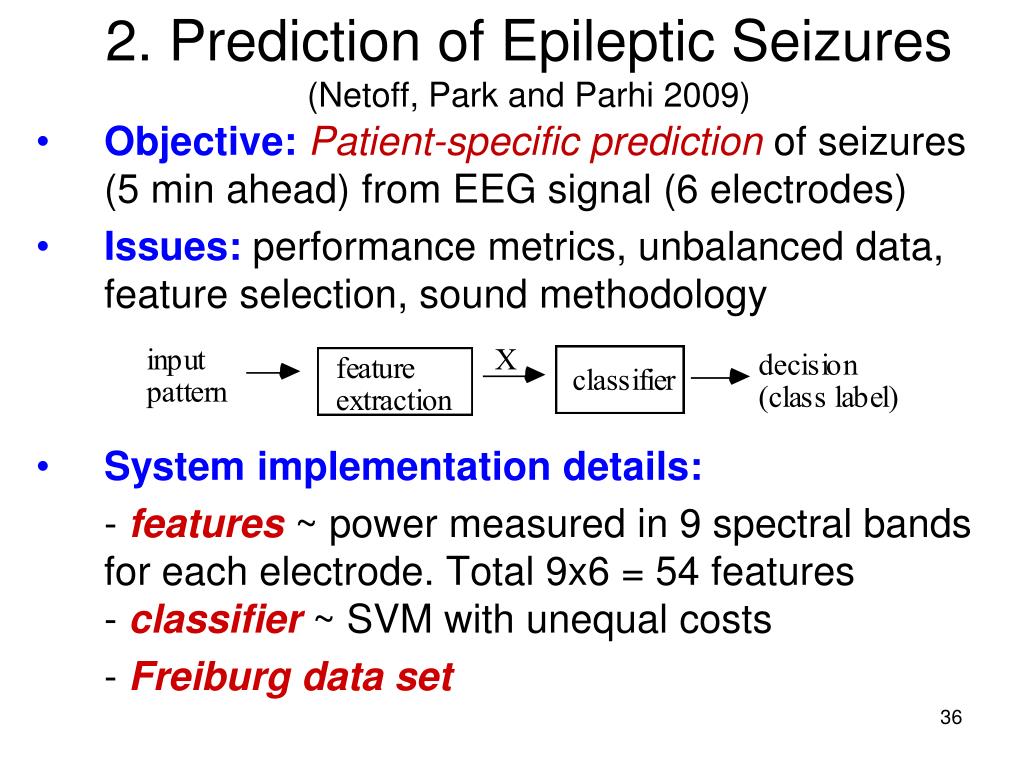 2. Prediction of Epileptic Seizures
(Netoff, Park and Parhi 2009)

• Objective: Patient-specific prediction of seizures (5 min ahead) from EEG signal (6 electrodes)

• Issues: performance metrics, unbalanced data, feature selection, sound methodology

input pattern

feature extraction

X

classifier

decision (class label)

• System implementation details:

- features ~ power measured in 9 spectral bands for each electrode. Total 9x6 = 54 features
- classifier ~ SVM with unequal costs

- Freiburg data set

36